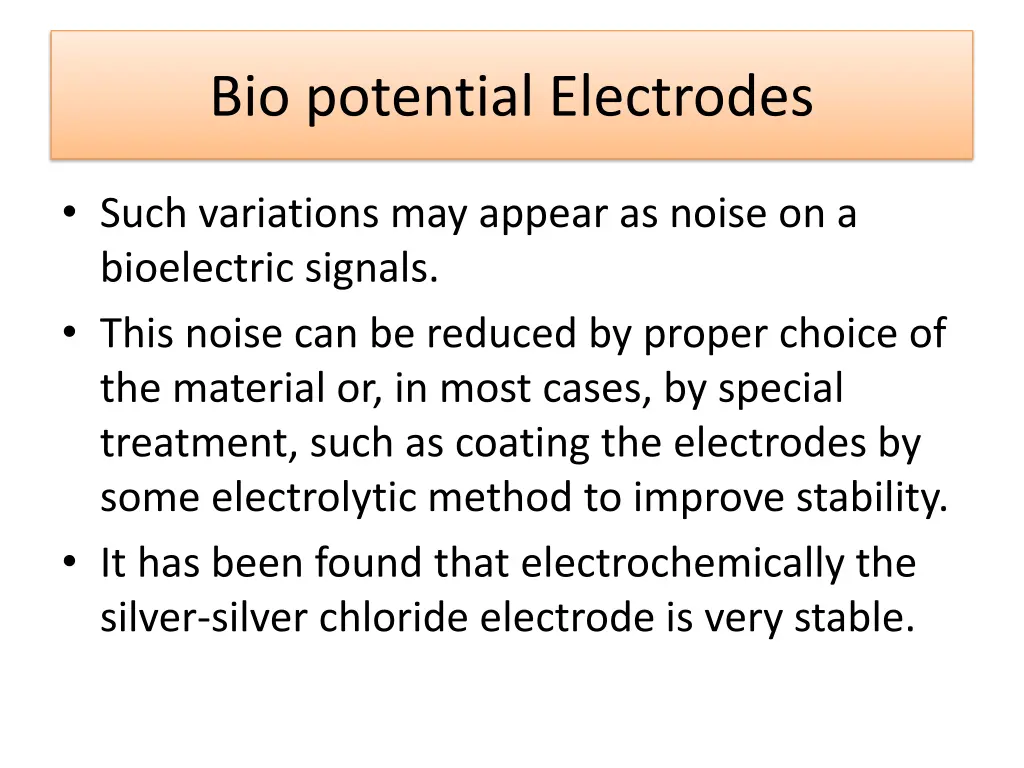 Bio potential Electrodes

• Such variations may appear as noise on a bioelectric signals.

• This noise can be reduced by proper choice of the material or, in most cases, by special treatment, such as coating the electrodes by some electrolytic method to improve stability.

• It has been found that electrochemically the silver-silver chloride electrode is very stable.